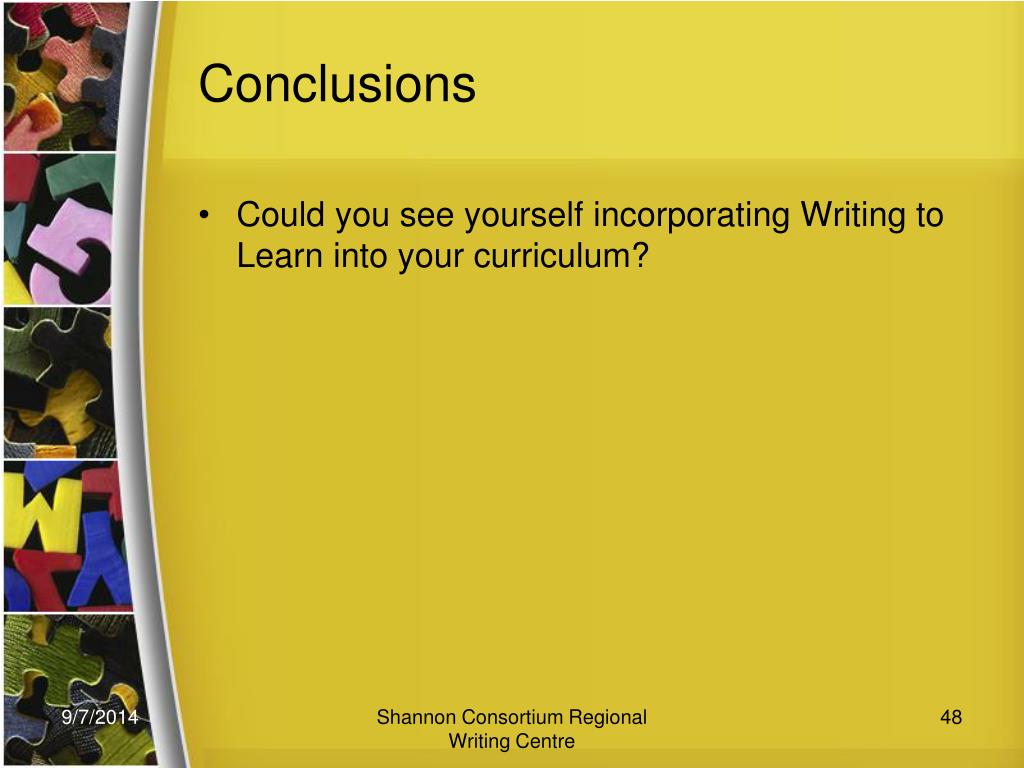 Conclusions

• Could you see yourself incorporating Writing to Learn into your curriculum?

9/7/2014

Shannon Consortium Regional Writing Centre

48